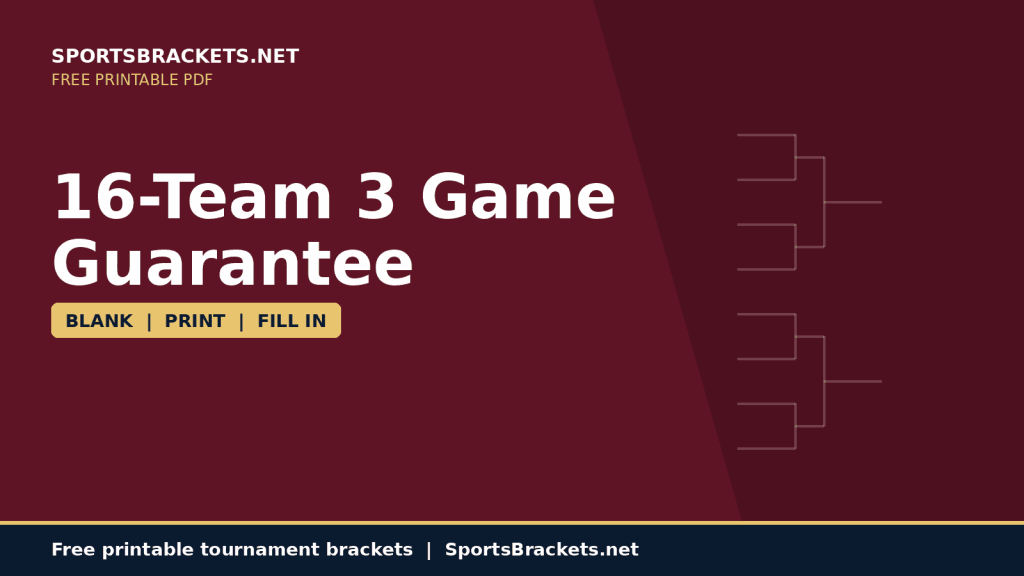 SPORTSBRACKETS.NET
FREE PRINTABLE PDF

16-Team 3 Game Guarantee

BLANK | PRINT | FILL IN

Free printable tournament brackets | SportsBrackets.net